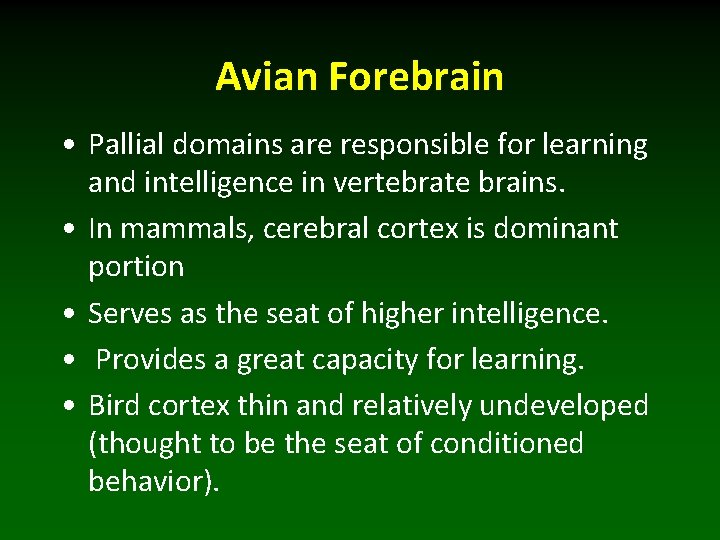 Avian Forebrain

• Pallial domains are responsible for learning and intelligence in vertebrate brains.
• In mammals, cerebral cortex is dominant portion
• Serves as the seat of higher intelligence.
• Provides a great capacity for learning.
• Bird cortex thin and relatively undeveloped (thought to be the seat of conditioned behavior).